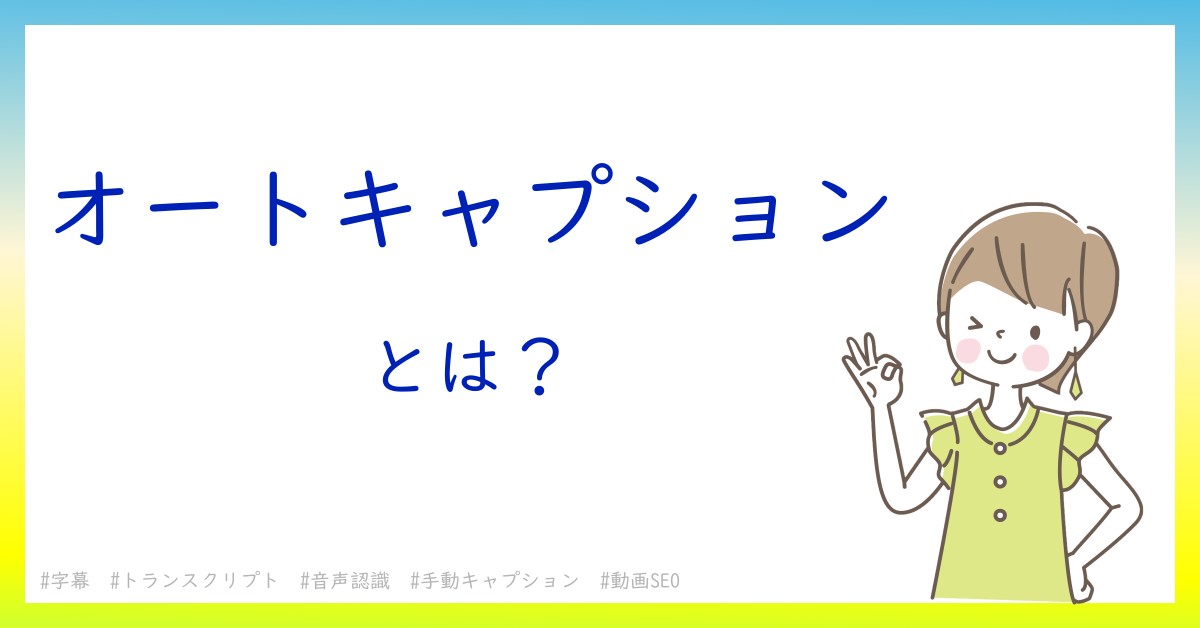 オートキャプション

とは？

#字幕　#トランスクリプト　#音声認識　#手動キャプション　#動画SEO